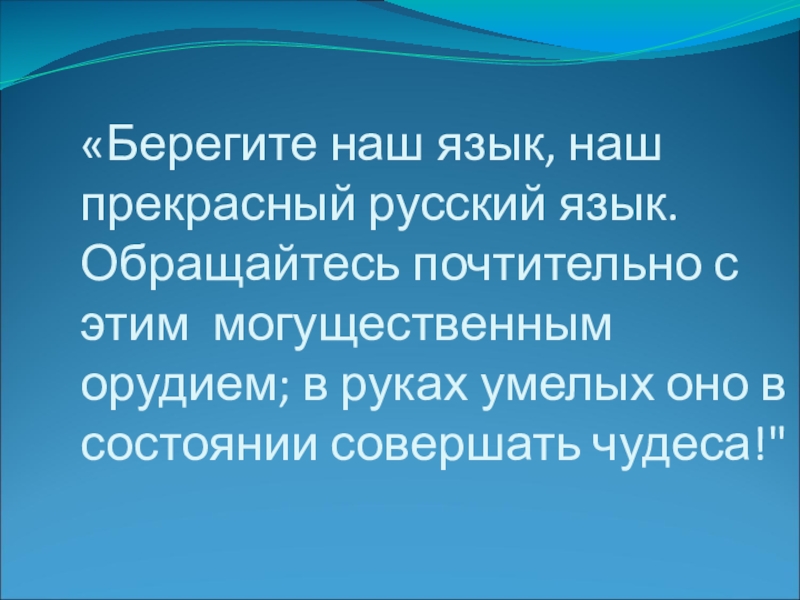 «Берегите наш язык, наш прекрасный русский язык. Обращайтесь почтительно с этим  могущественным орудием; в руках умелых оно в состоянии совершать чудеса!"